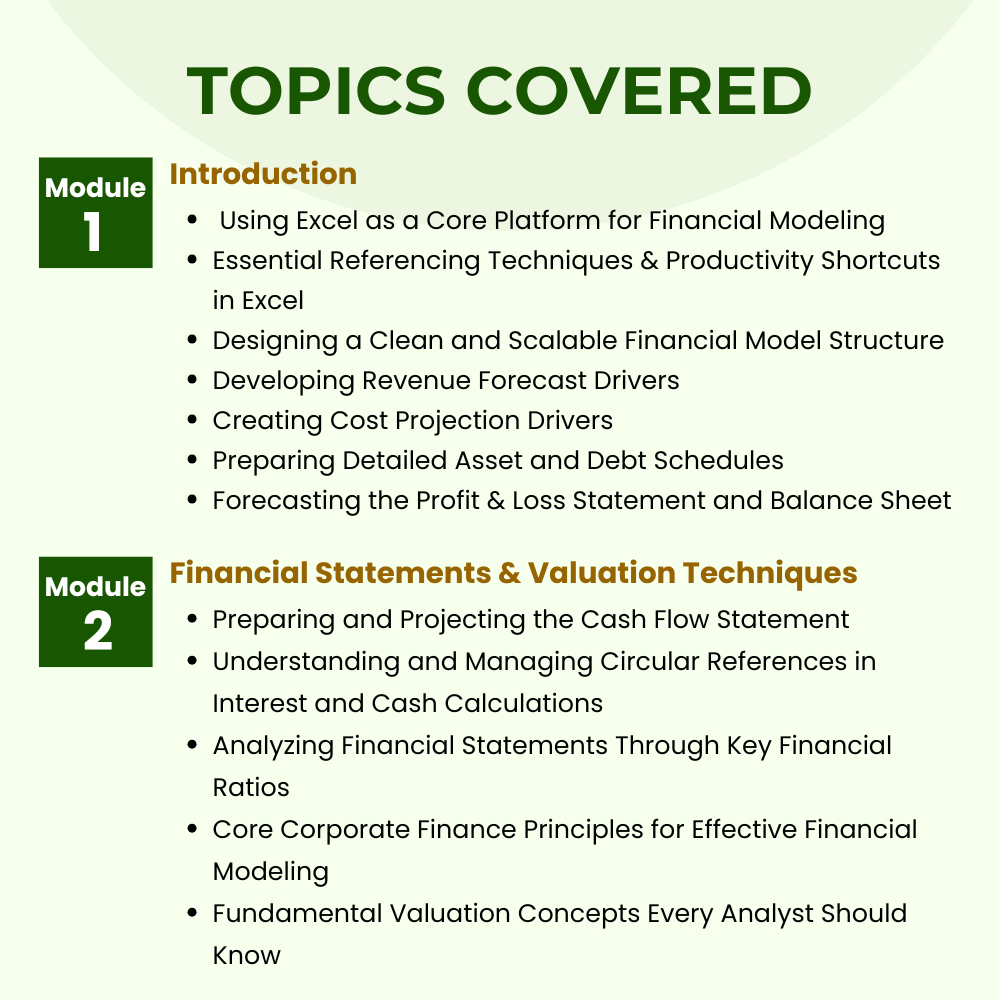 TOPICS COVERED

Module 1

Introduction

- Using Excel as a Core Platform for Financial Modeling
- Essential Referencing Techniques & Productivity Shortcuts in Excel
- Designing a Clean and Scalable Financial Model Structure
- Developing Revenue Forecast Drivers
- Creating Cost Projection Drivers
- Preparing Detailed Asset and Debt Schedules
- Forecasting the Profit & Loss Statement and Balance Sheet

Module 2

Financial Statements & Valuation Techniques

- Preparing and Projecting the Cash Flow Statement
- Understanding and Managing Circular References in Interest and Cash Calculations
- Analyzing Financial Statements Through Key Financial Ratios
- Core Corporate Finance Principles for Effective Financial Modeling
- Fundamental Valuation Concepts Every Analyst Should Know